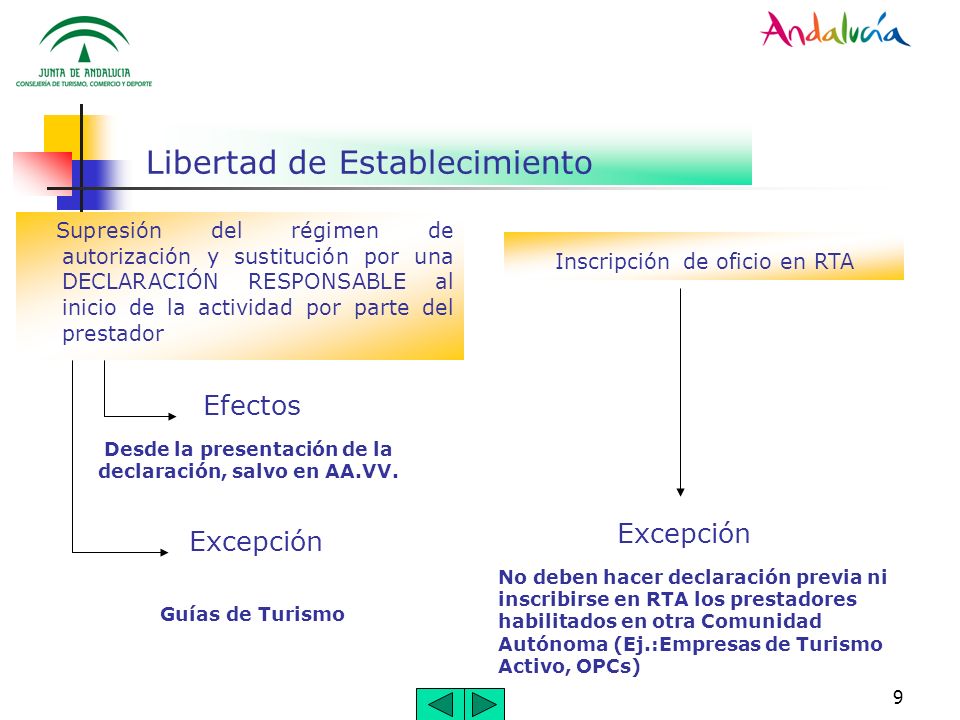 JUNTA DE ANDALUCIA
CONSEJERÍA DE TURISMO, COMERCIO Y DEPORTE

Andalucía

Libertad de Establecimiento

Supresión del régimen de autorización y sustitución por una DECLARACIÓN RESPONSABLE al inicio de la actividad por parte del prestador

Efectos

Desde la presentación de la declaración, salvo en AA.VV.

Excepción

Guías de Turismo

Inscripción de oficio en RTA

Excepción

No deben hacer declaración previa ni inscribirse en RTA los prestadores habilitados en otra Comunidad Autónoma (Ej.:Empresas de Turismo Activo, OPCs)

9